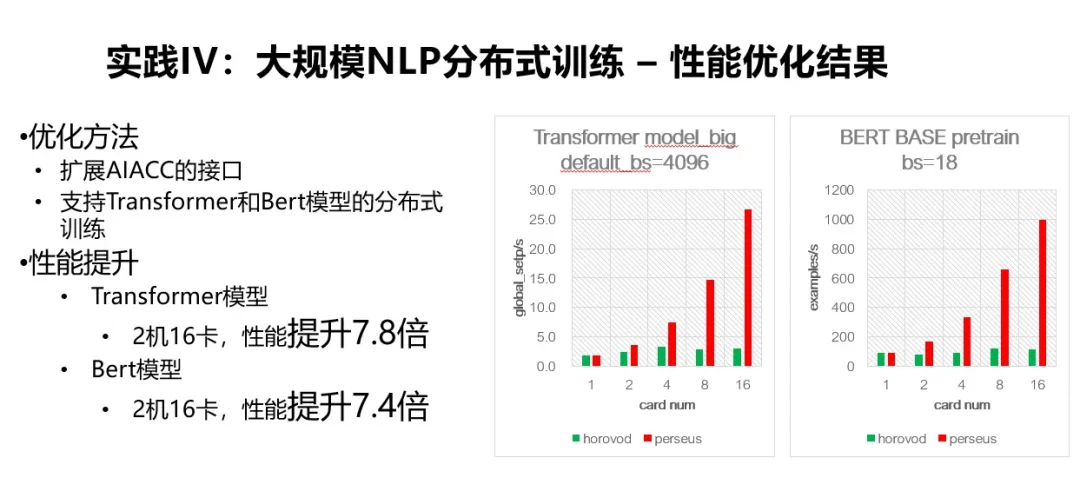 实践IV：大规模NLP分布式训练 – 性能优化结果

•优化方法
• 扩展AIACC的接口
• 支持Transformer和Bert模型的分布式训练
•性能提升
• Transformer模型
• 2机16卡，性能提升7.8倍
• Bert模型
• 2机16卡，性能提升7.4倍

Transformer model_big default_bs=4096

global_setp/s

30.0
25.0
20.0
15.0
10.0
5.0
0.0

1 2 4 8 16
card num

horovod perseus

BERT BASE pretrain bs=18

examples/s

1200
1000
800
600
400
200
0

1 2 4 8 16
card num

horovod perseus